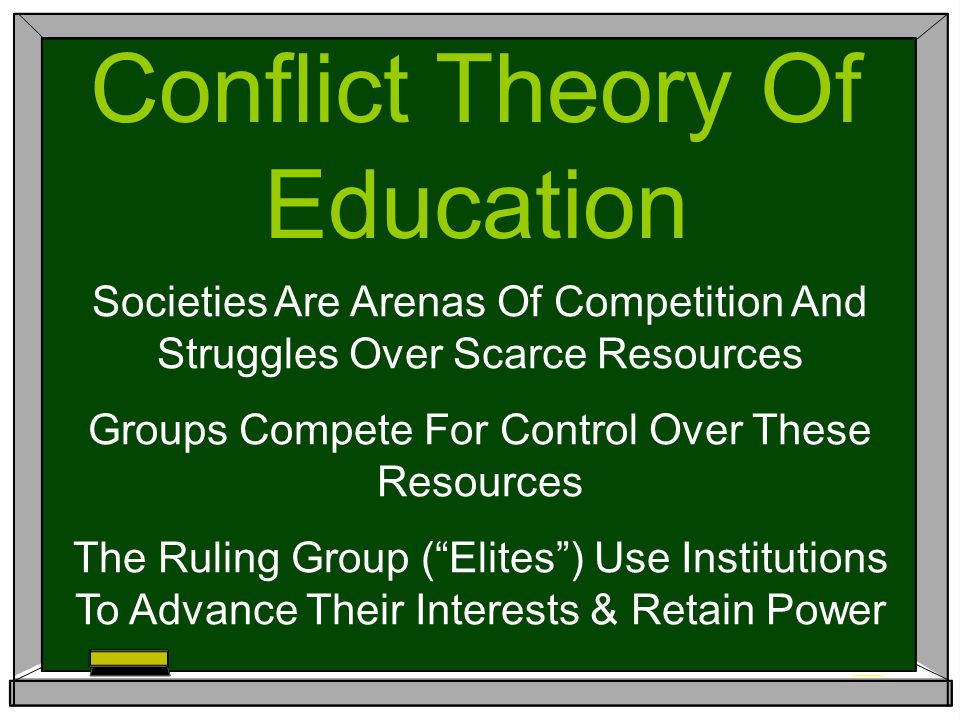 Conflict Theory Of Education

Societies Are Arenas Of Competition And Struggles Over Scarce Resources

Groups Compete For Control Over These Resources

The Ruling Group (“Elites”) Use Institutions To Advance Their Interests & Retain Power